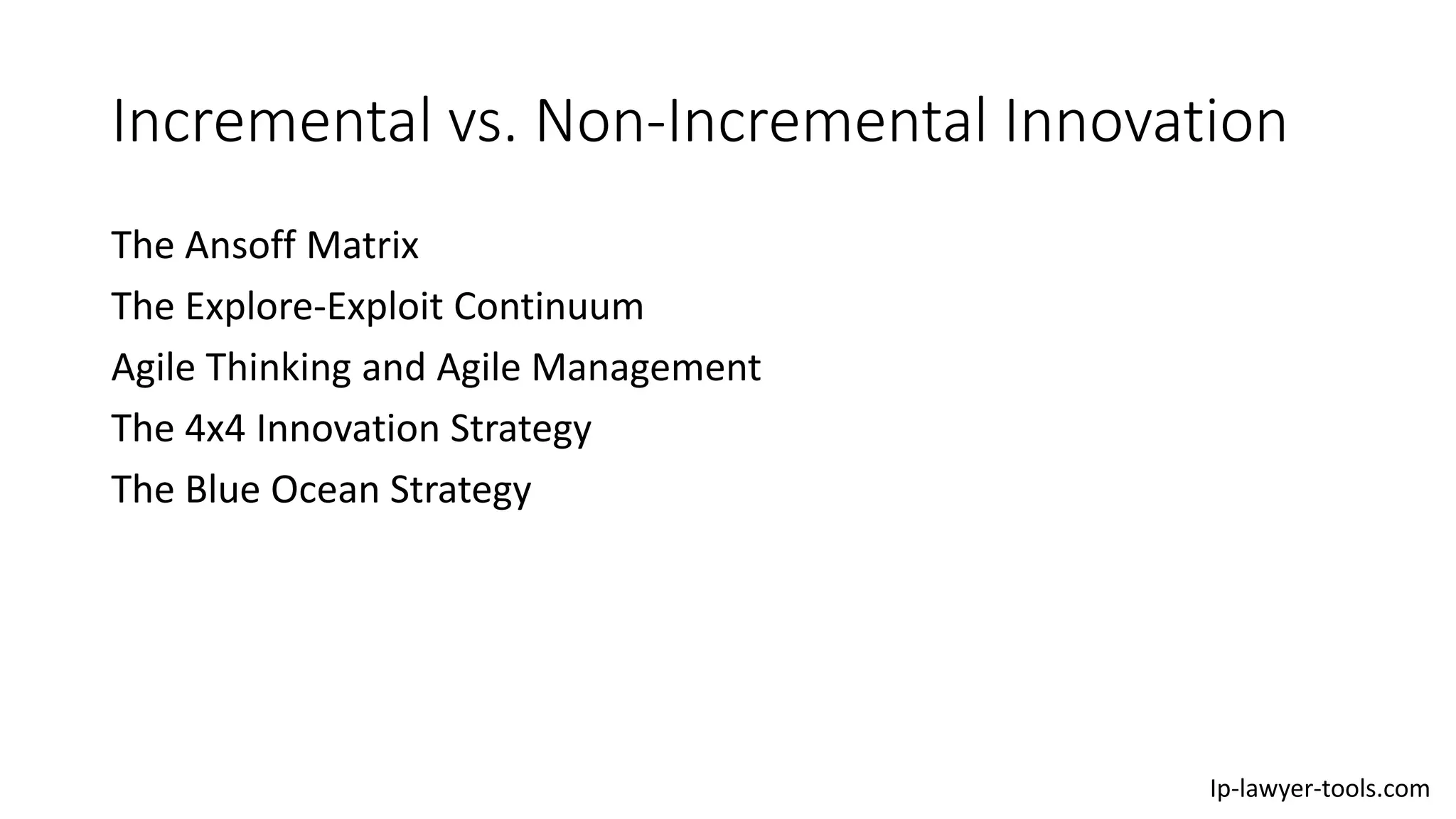 Incremental vs. Non-Incremental Innovation

The Ansoff Matrix

The Explore-Exploit Continuum

Agile Thinking and Agile Management

The 4x4 Innovation Strategy

The Blue Ocean Strategy

Ip-lawyer-tools.com